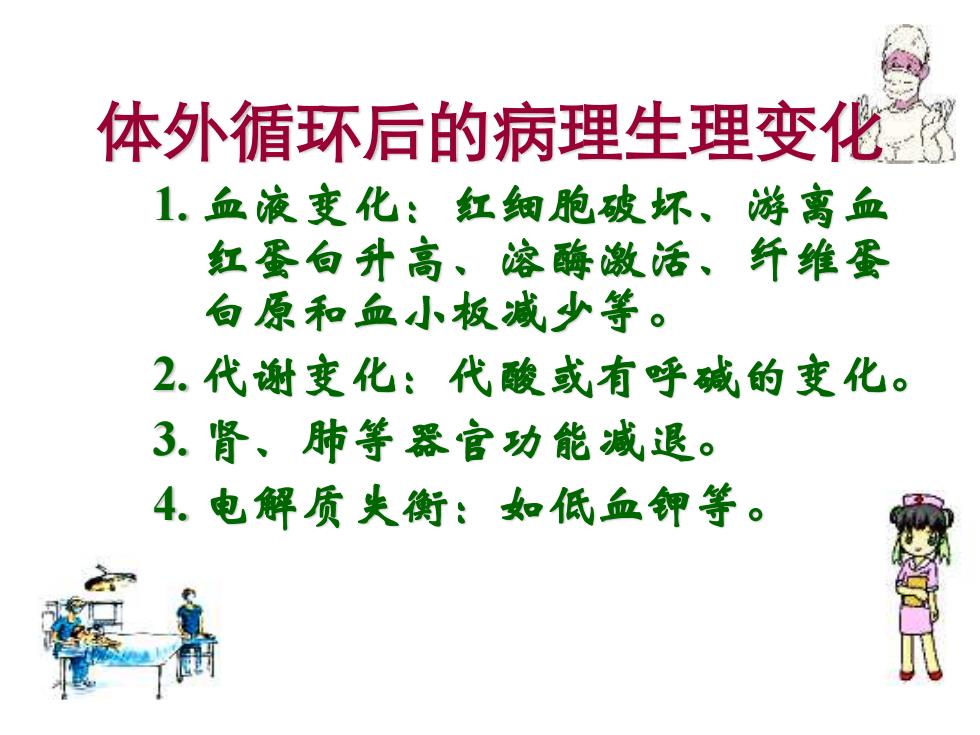 体外循环后的病理生理变化

1. 血液变化：红细胞破坏、游离血红蛋白升高、溶酶激活、纤维蛋白原和血小板减少等。

2. 代谢变化：代酸或有呼碱的变化。

3. 肾、肺等器官功能减退。

4. 电解质失衡：如低血钾等。